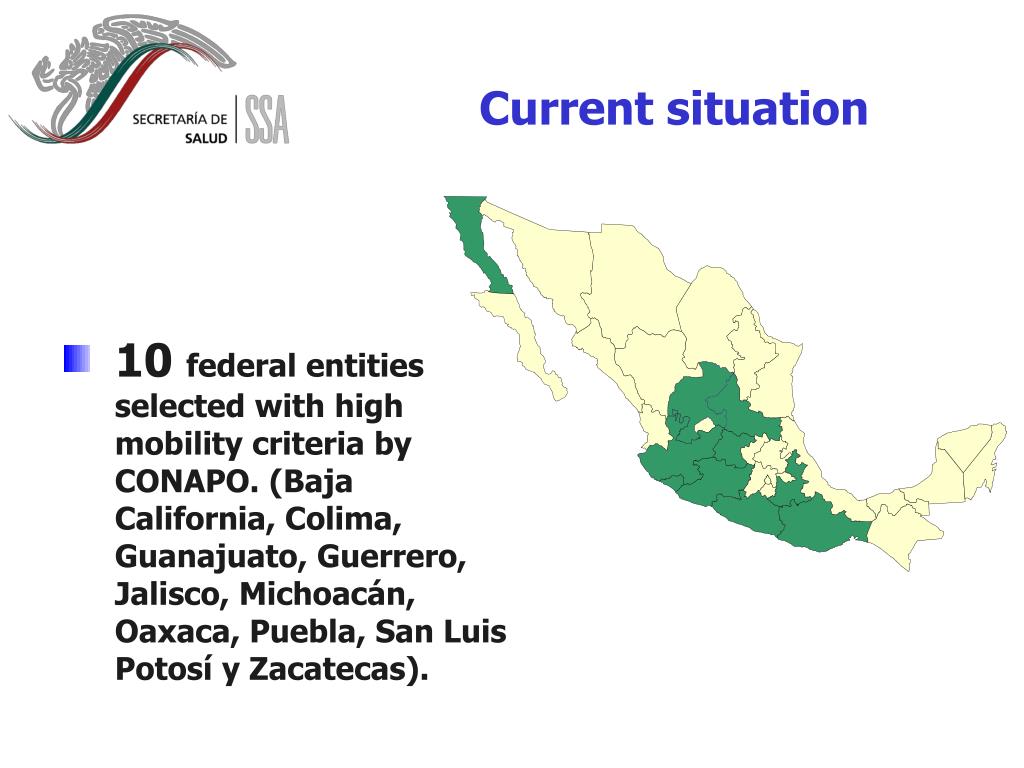 SECRETARÍA DE SALUD SSA

Current situation

10 federal entities selected with high mobility criteria by CONAPO. (Baja California, Colima, Guanajuato, Guerrero, Jalisco, Michoacán, Oaxaca, Puebla, San Luis Potosí y Zacatecas).